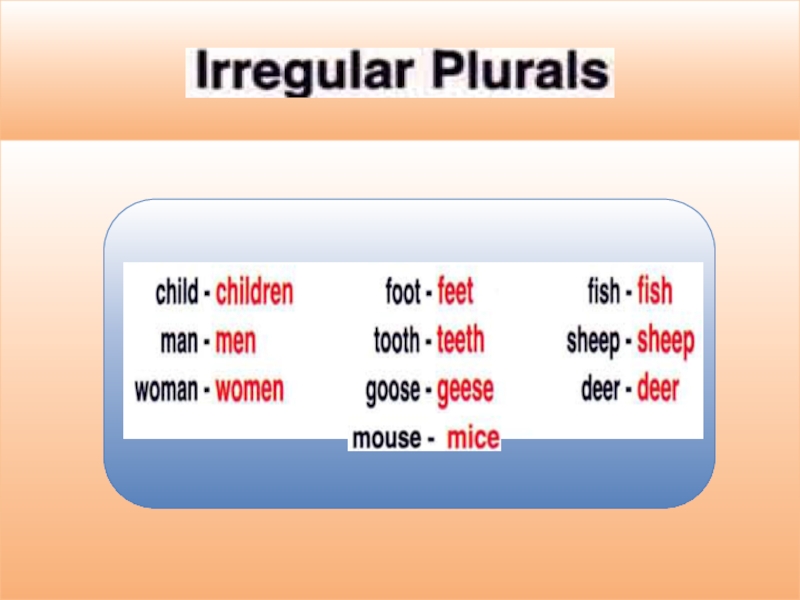 Irregular Plurals

child - children
man - men
woman - women

foot - feet
tooth - teeth
goose - geese
mouse - mice

fish - fish
sheep - sheep
deer - deer